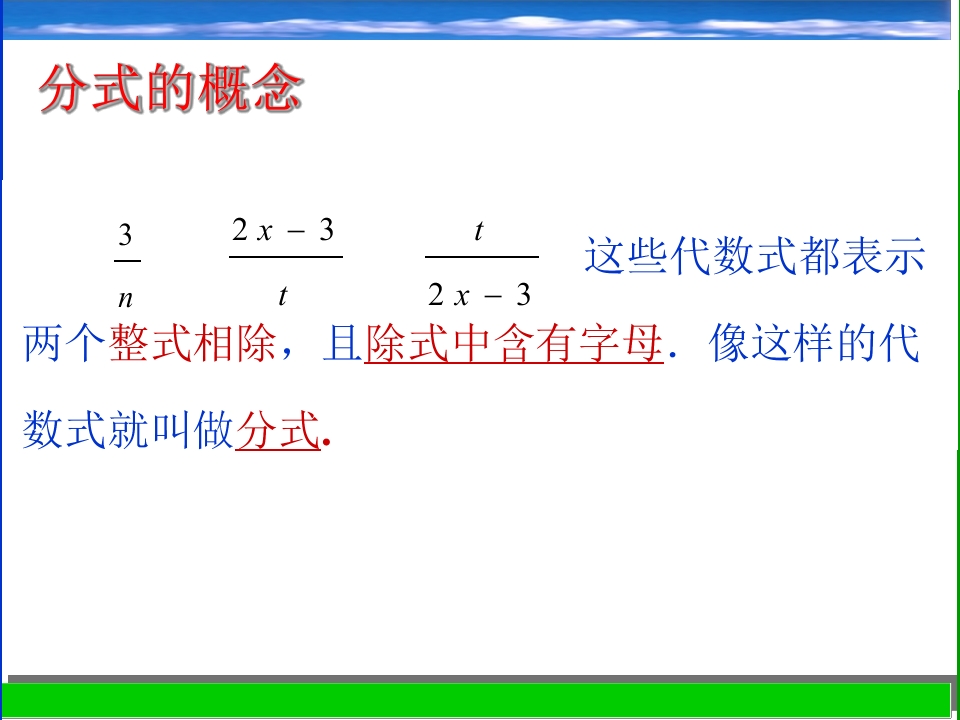 分式的概念

$\frac{3}{n}$ $\frac{2x-3}{t}$ $\frac{t}{2x-3}$ 这些代数式都表示两个整式相除，且除式中含有字母．像这样的代数式就叫做分式.